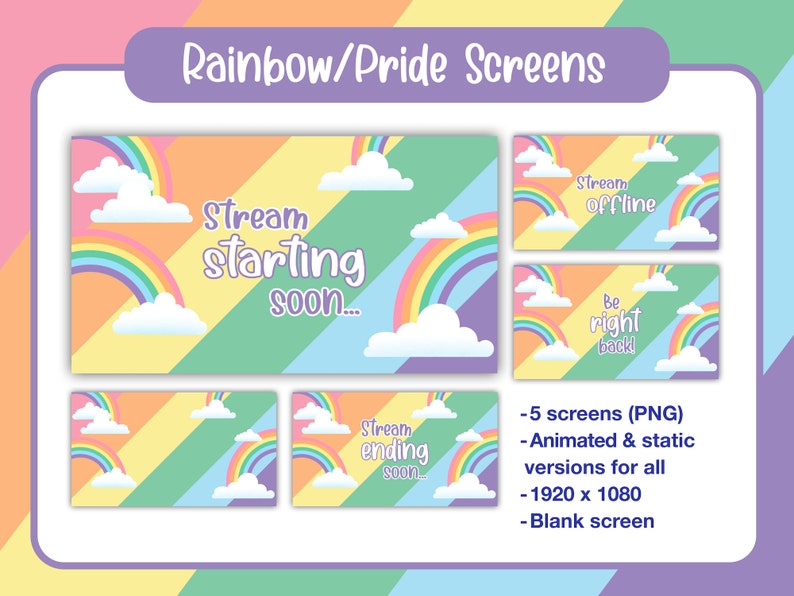 Rainbow/Pride Screens

Stream starting soon...

Stream offline

Be right back!

Stream ending soon...

-5 screens (PNG)
-Animated & static versions for all
-1920 x 1080
-Blank screen